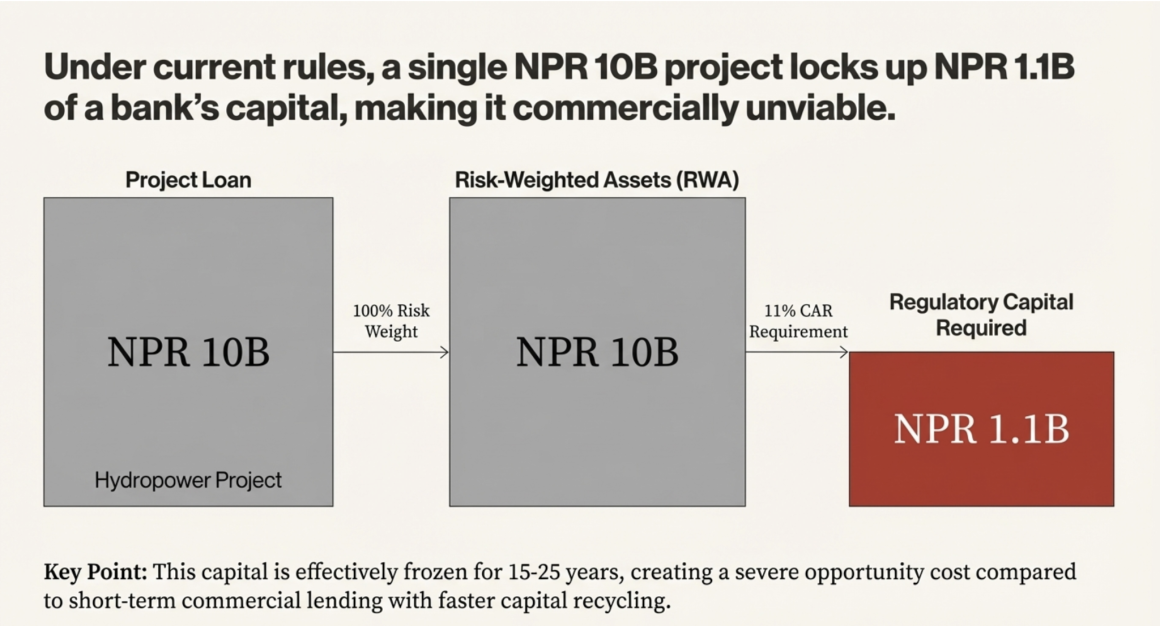 Under current rules, a single NPR 10B project locks up NPR 1.1B of a bank's capital, making it commercially unviable.

Project Loan

NPR 10B

Hydropower Project

100% Risk Weight

Risk-Weighted Assets (RWA)

NPR 10B

11% CAR Requirement

Regulatory Capital Required

NPR 1.1B

Key Point: This capital is effectively frozen for 15-25 years, creating a severe opportunity cost compared to short-term commercial lending with faster capital recycling.